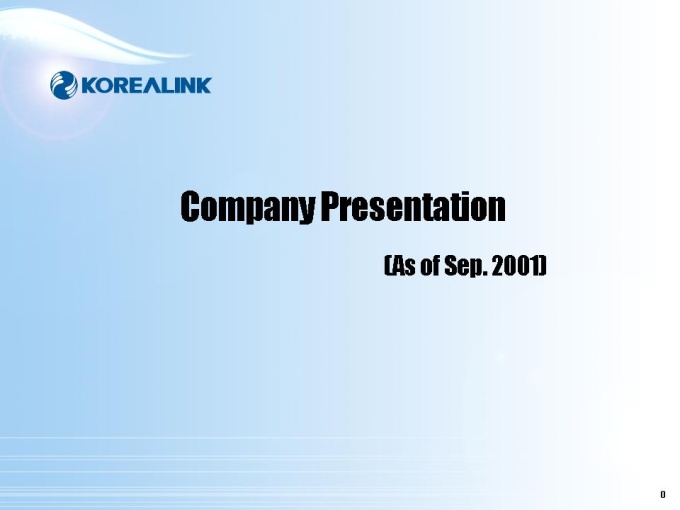 KOREALINK

Company Presentation

(As of Sep. 2001)

0